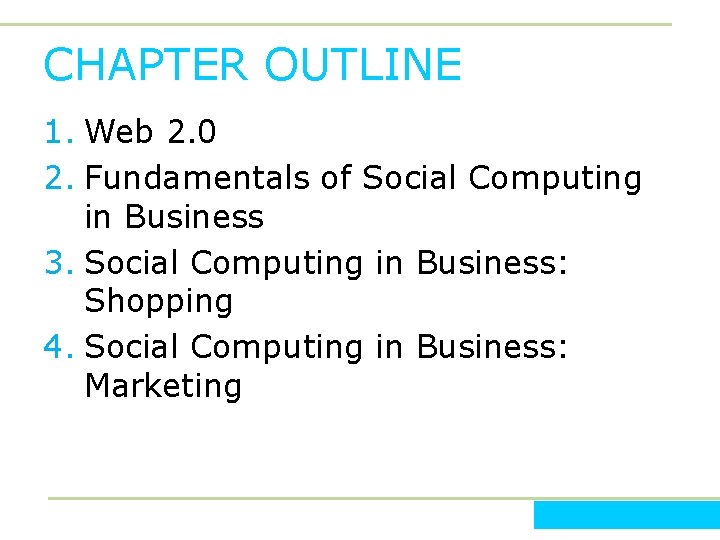 CHAPTER OUTLINE

1. Web 2.0
2. Fundamentals of Social Computing in Business
3. Social Computing in Business: Shopping
4. Social Computing in Business: Marketing